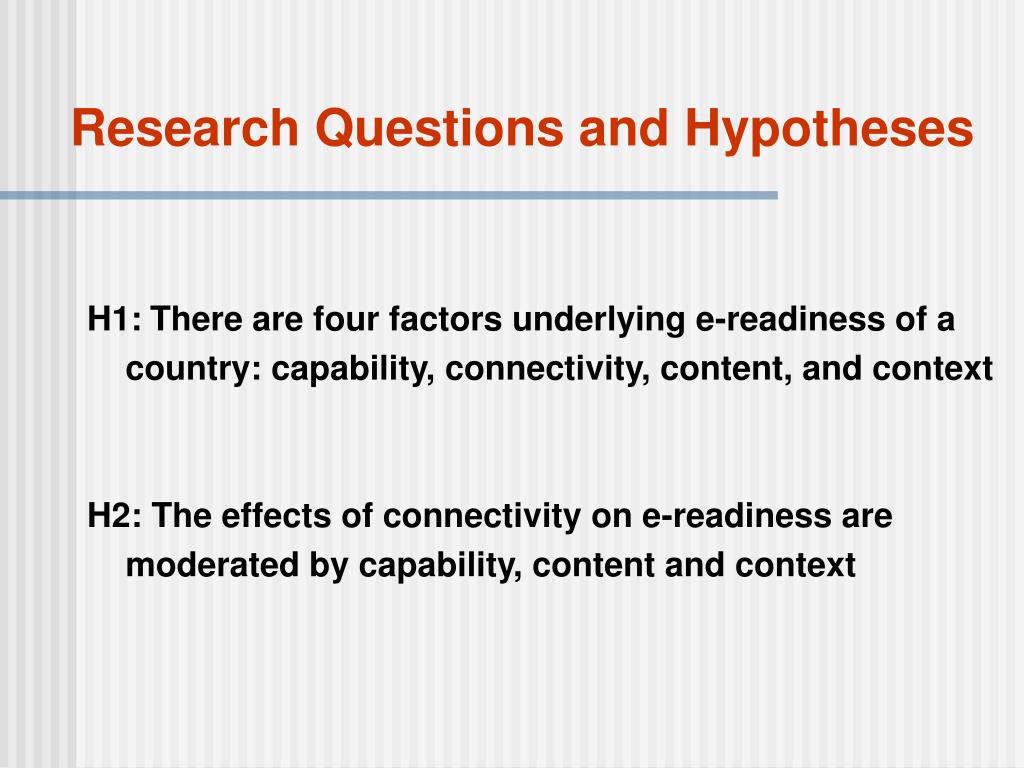 Research Questions and Hypotheses

H1: There are four factors underlying e-readiness of a country: capability, connectivity, content, and context

H2: The effects of connectivity on e-readiness are moderated by capability, content and context